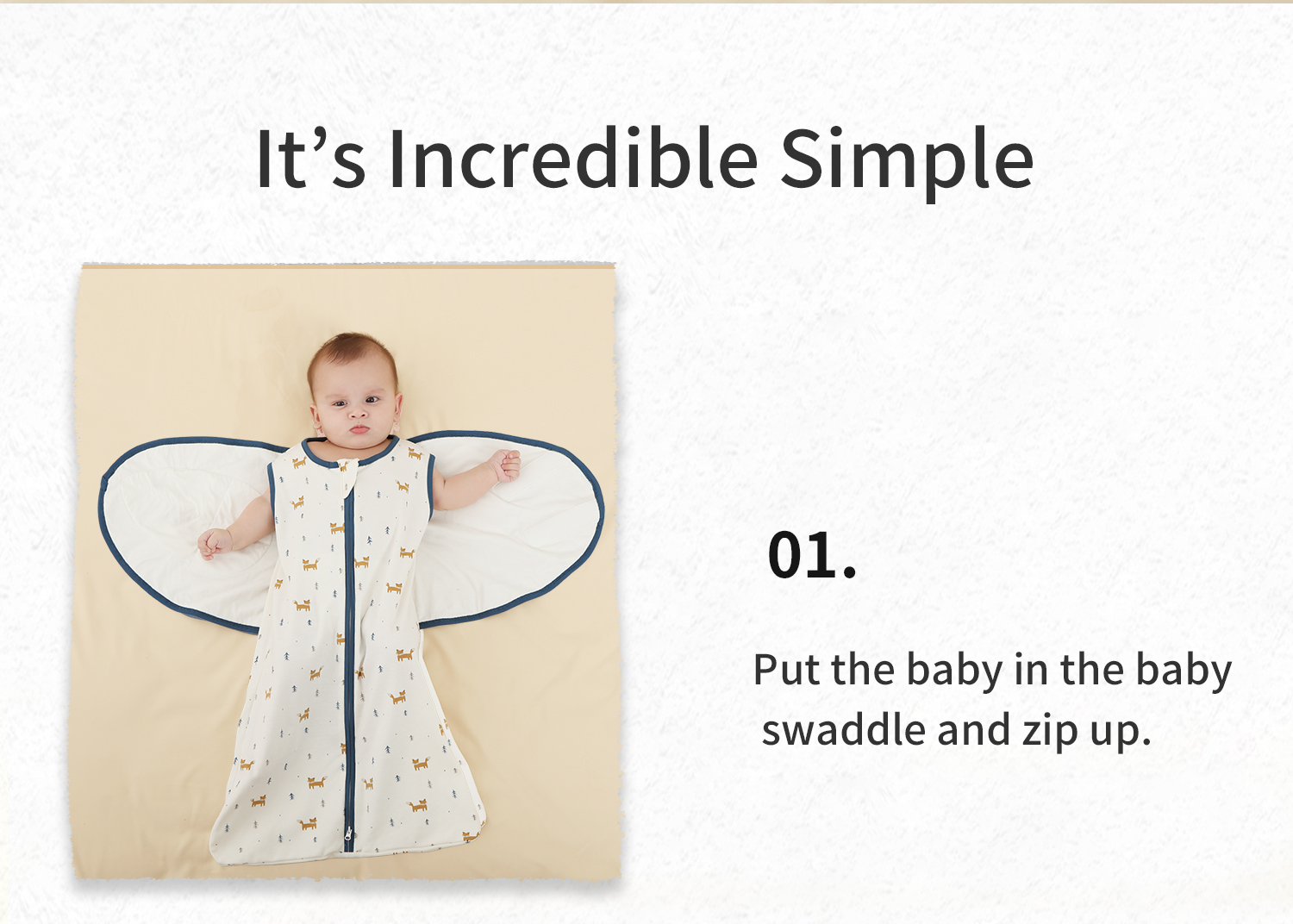 It’s Incredible Simple

01.

Put the baby in the baby swaddle and zip up.